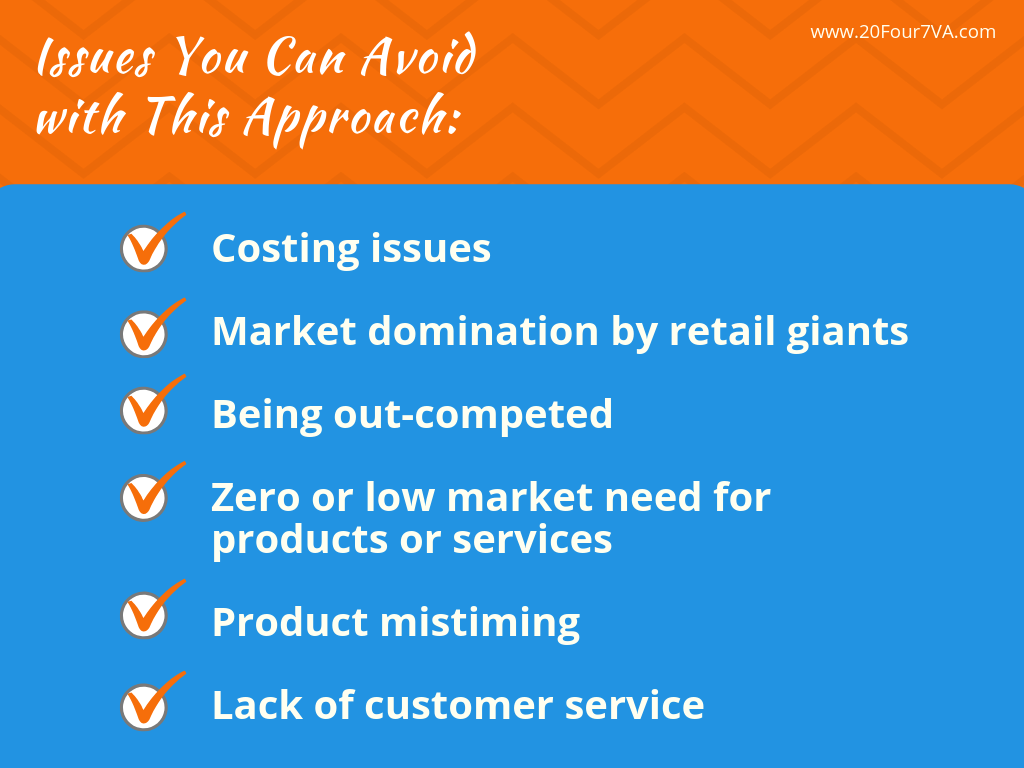 Issues You Can Avoid with This Approach:

www.20Four7VA.com

Costing issues

Market domination by retail giants

Being out-competed

Zero or low market need for products or services

Product mistiming

Lack of customer service